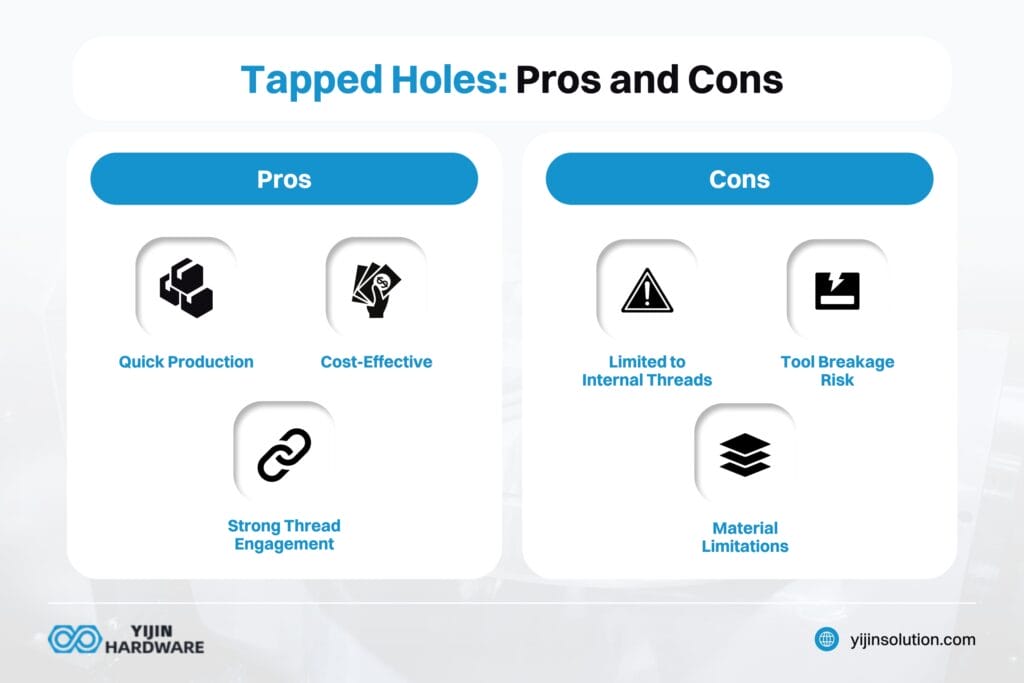 Tapped Holes: Pros and Cons

Pros

Quick Production

Cost-Effective

Strong Thread Engagement

Cons

Limited to Internal Threads

Tool Breakage Risk

Material Limitations

YIJIN HARDWARE

yijinsolution.com